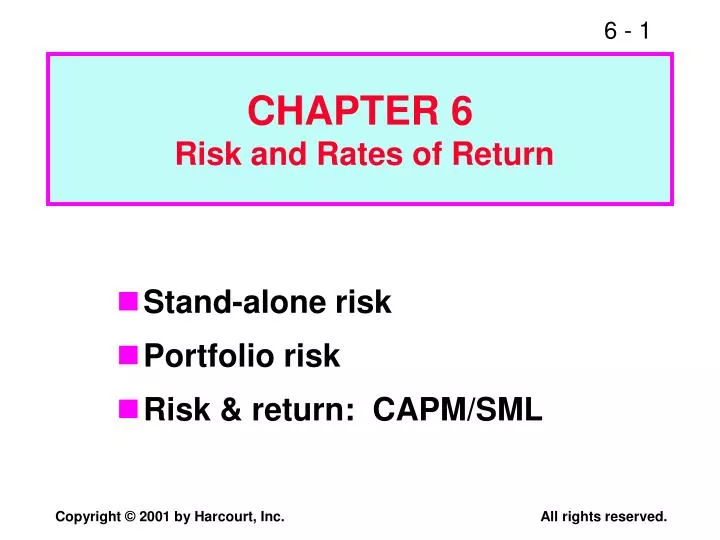 6 - 1

CHAPTER 6
Risk and Rates of Return

Stand-alone risk
Portfolio risk
Risk & return: CAPM/SML

Copyright © 2001 by Harcourt, Inc.

All rights reserved.